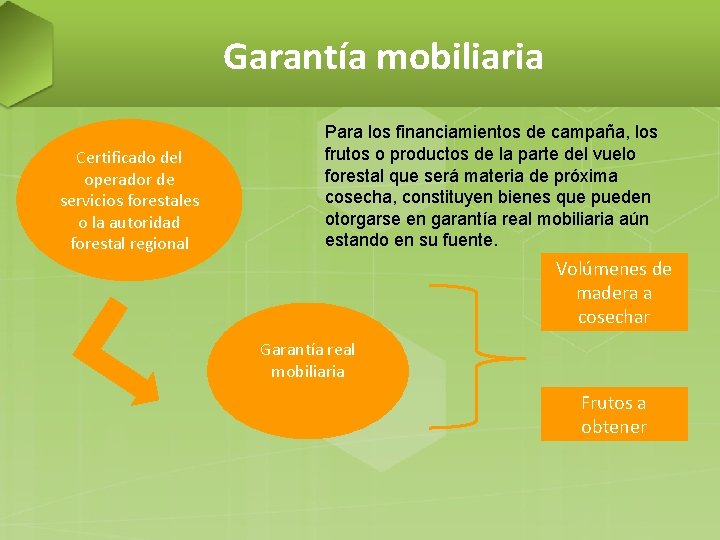 Garantía mobiliaria

Certificado del operador de servicios forestales o la autoridad forestal regional

Para los financiamientos de campaña, los frutos o productos de la parte del vuelo forestal que será materia de próxima cosecha, constituyen bienes que pueden otorgarse en garantía real mobiliaria aún estando en su fuente.

Garantía real mobiliaria

Volúmenes de madera a cosechar

Frutos a obtener